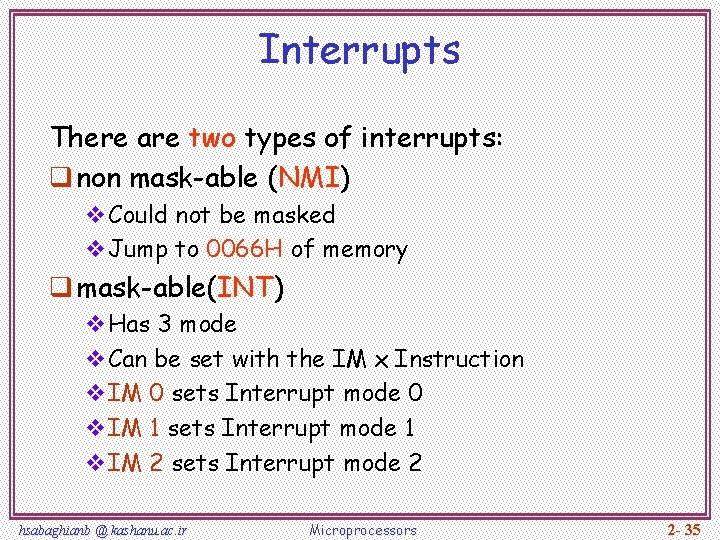 Interrupts

There are two types of interrupts:

❑ non mask-able (NMI)

❖ Could not be masked

❖ Jump to 0066H of memory

❑ mask-able(INT)

❖ Has 3 mode

❖ Can be set with the IM x Instruction

❖ IM 0 sets Interrupt mode 0

❖ IM 1 sets Interrupt mode 1

❖ IM 2 sets Interrupt mode 2

hsabaghianb @ kashanu.ac.ir

Microprocessors

2- 35